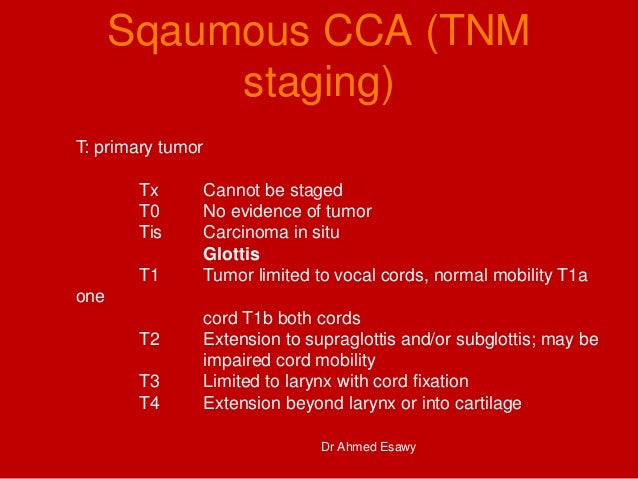 Sqaumous CCA (TNM staging)

T: primary tumor

Tx Cannot be staged
T0 No evidence of tumor
Tis Carcinoma in situ
**Glottis**
T1 Tumor limited to vocal cords, normal mobility T1a one
cord T1b both cords
T2 Extension to supraglottis and/or subglottis; may be impaired cord mobility
T3 Limited to larynx with cord fixation
T4 Extension beyond larynx or into cartilage

Dr Ahmed Esawy